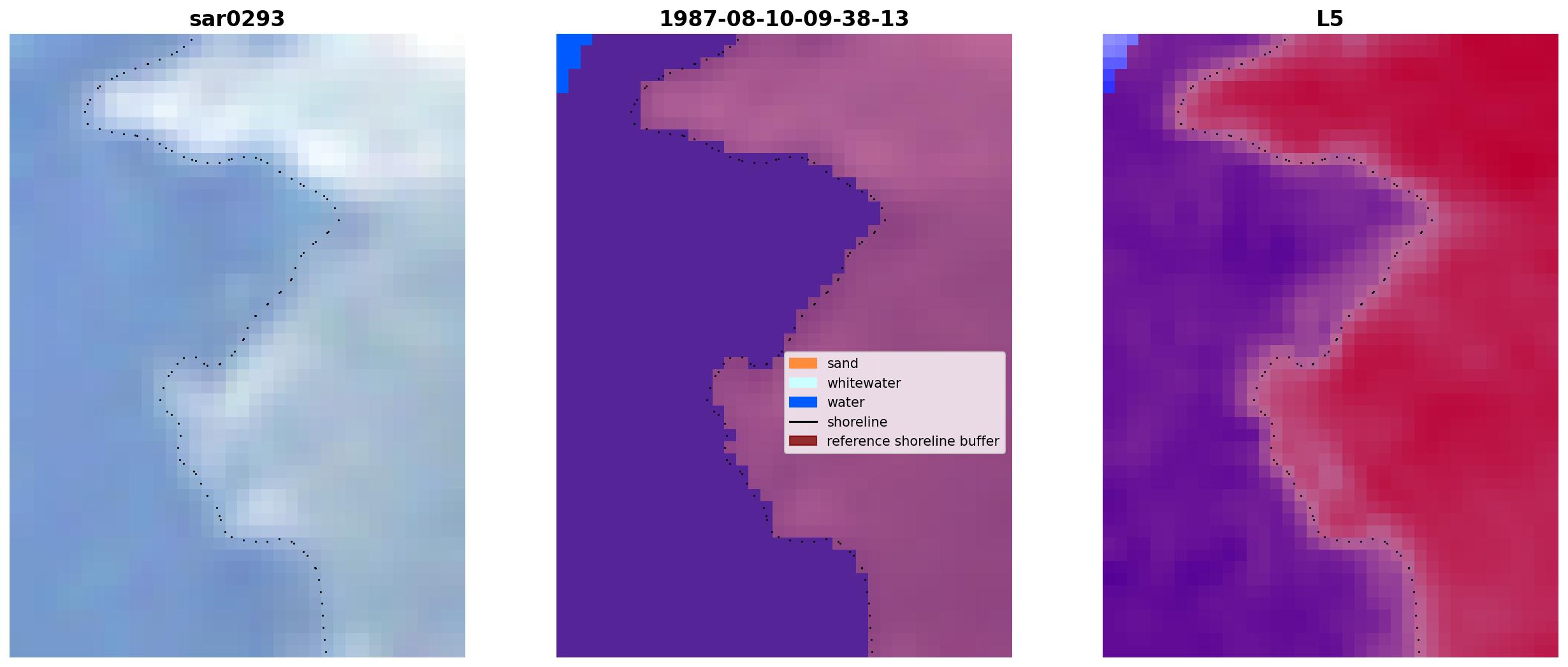 sar0293

1987-08-10-09-38-13

sand
whitewater
water
shoreline
reference shoreline buffer

L5